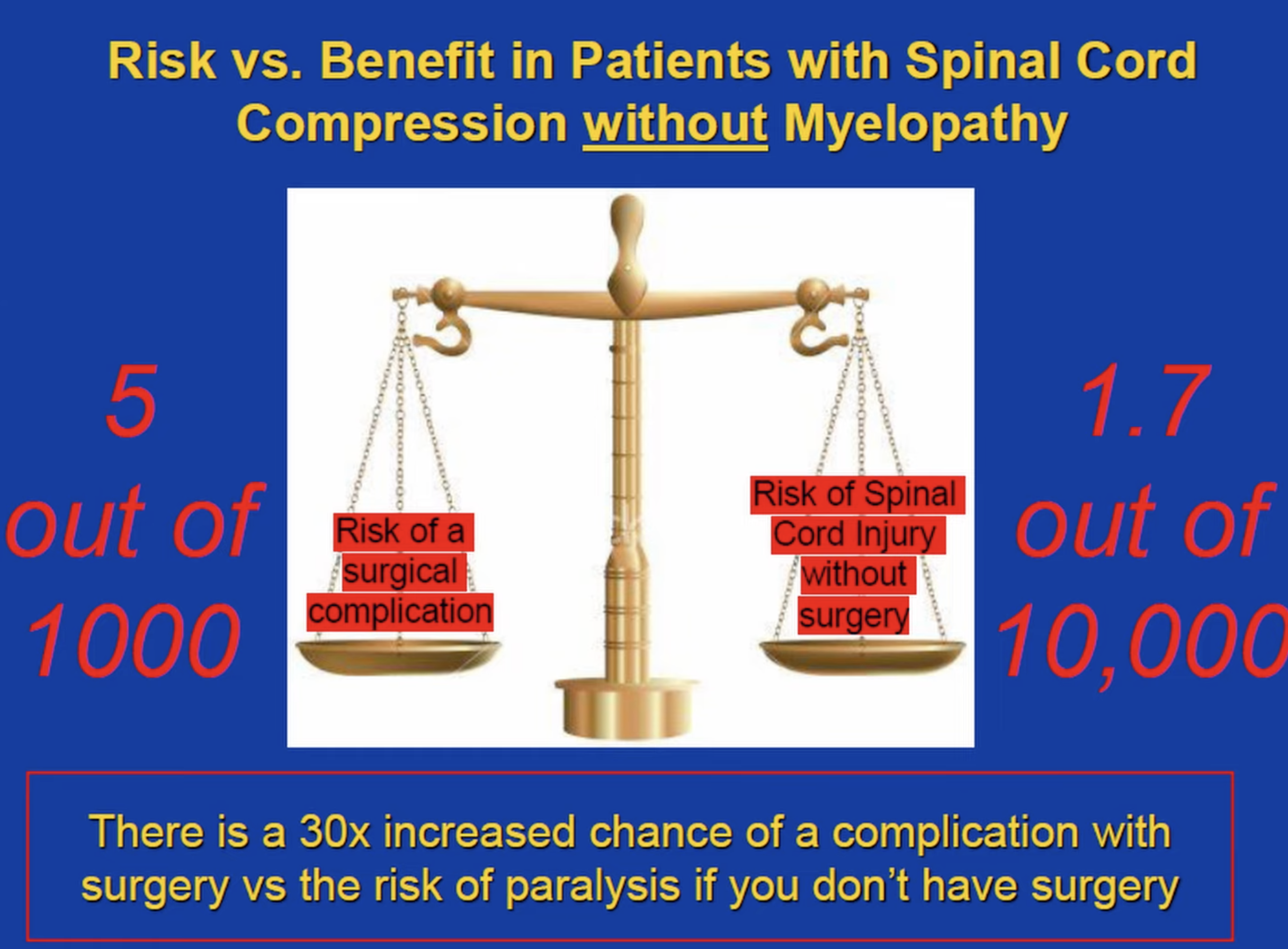 Risk vs. Benefit in Patients with Spinal Cord Compression without Myelopathy

5 out of 1000

Risk of a surgical complication

Risk of Spinal Cord Injury without surgery

1.7 out of 10,000

There is a 30x increased chance of a complication with surgery vs the risk of paralysis if you don't have surgery